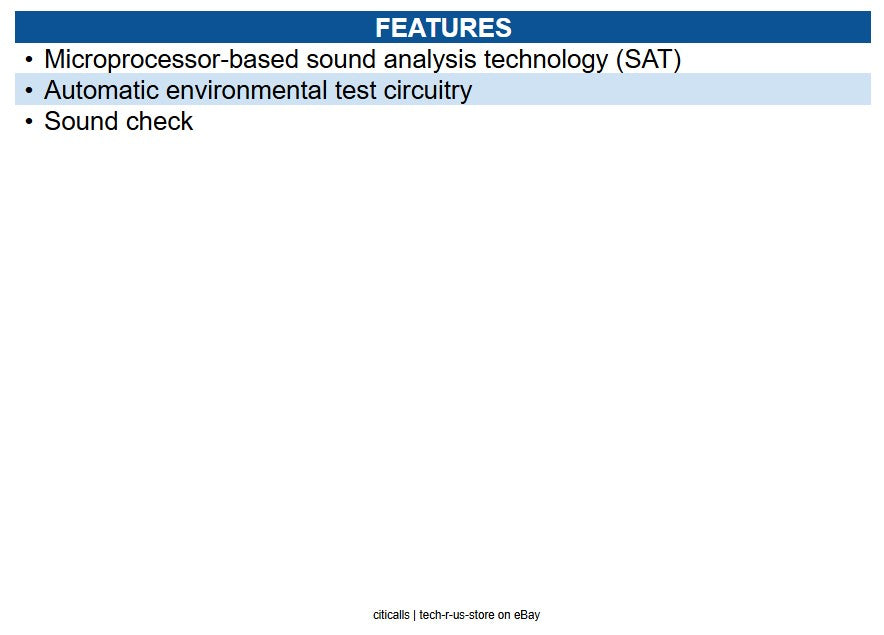 FEATURES

• Microprocessor-based sound analysis technology (SAT)
• Automatic environmental test circuitry
• Sound check

citicalls | tech-r-us-store on eBay